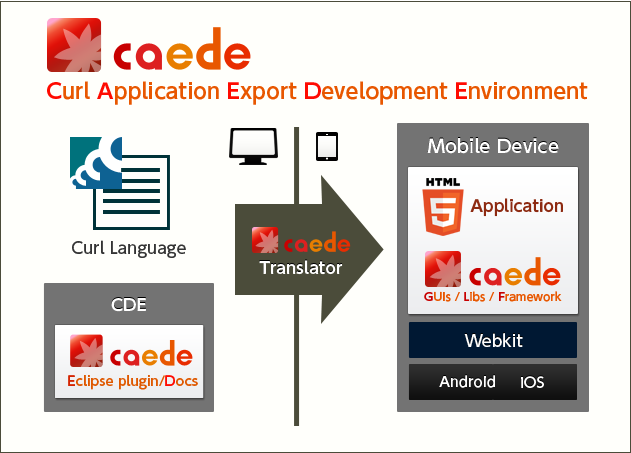 caede
Curl Application Export Development Environment

Curl Language

CDE
caede
Eclipse plugin/Docs

caede
Translator

Mobile Device
HTML
5
Application
caede
GUIs / Libs / Framework
Webkit
Android IOS